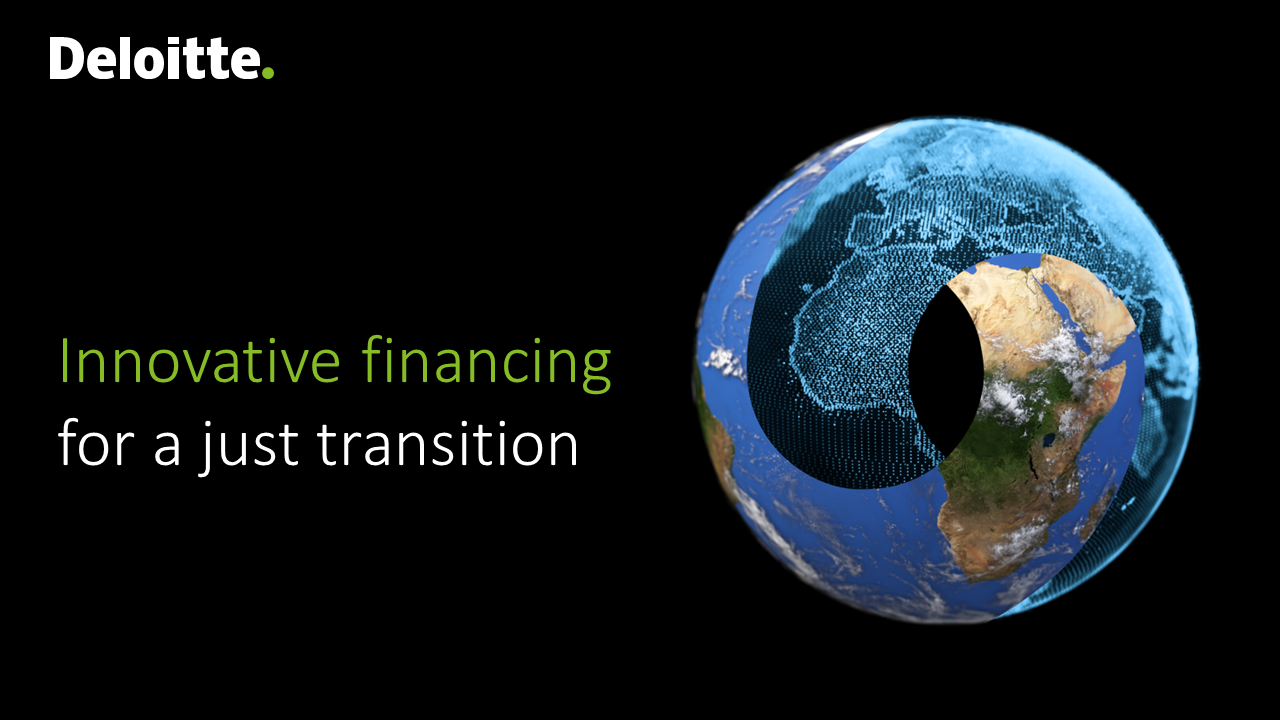 Deloitte.

Innovative financing
for a just transition